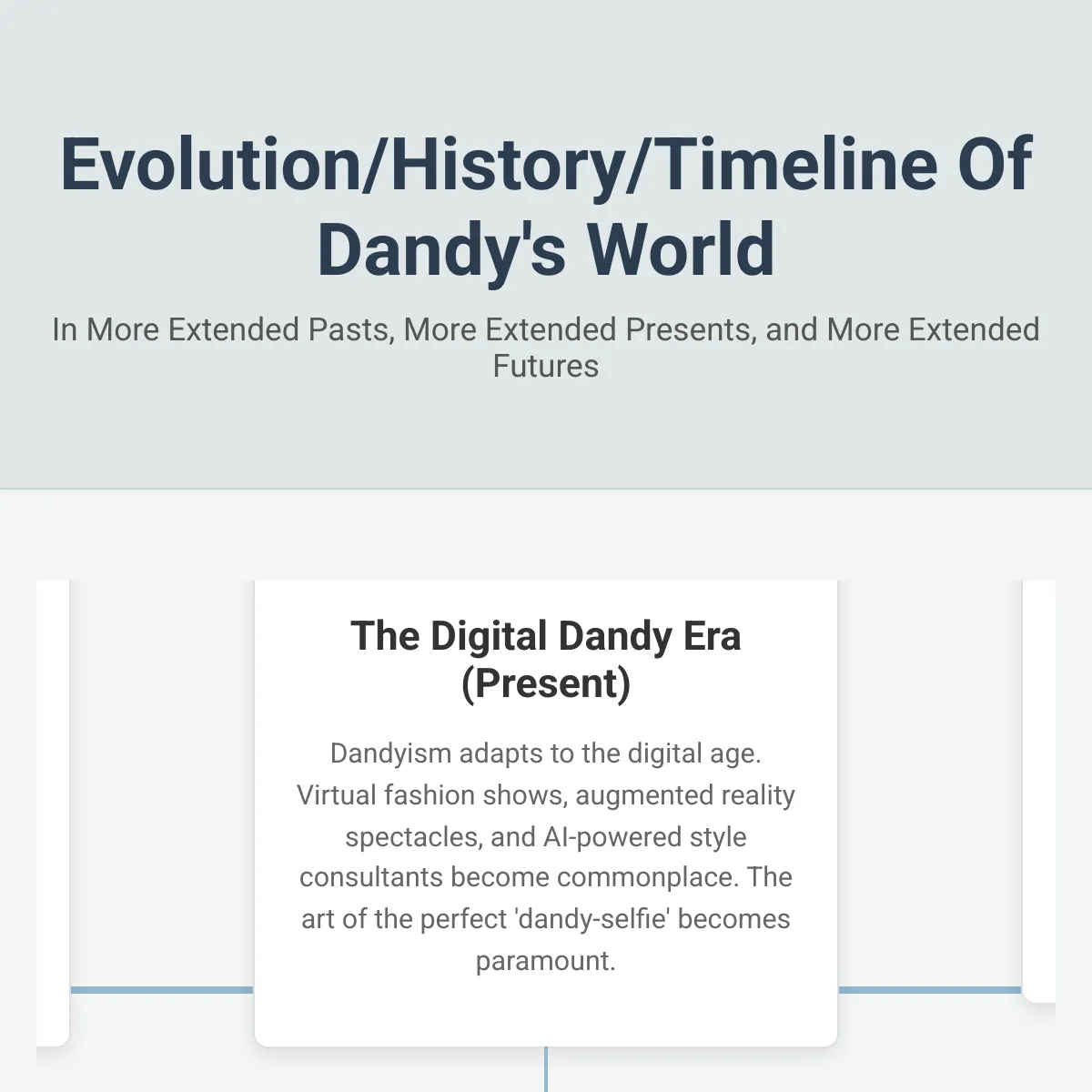 Evolution/History/Timeline Of Dandy's World

In More Extended Pasts, More Extended Presents, and More Extended Futures

The Digital Dandy Era (Present)

Dandyism adapts to the digital age. Virtual fashion shows, augmented reality spectacles, and AI-powered style consultants become commonplace. The art of the perfect 'dandy-selfie' becomes paramount.